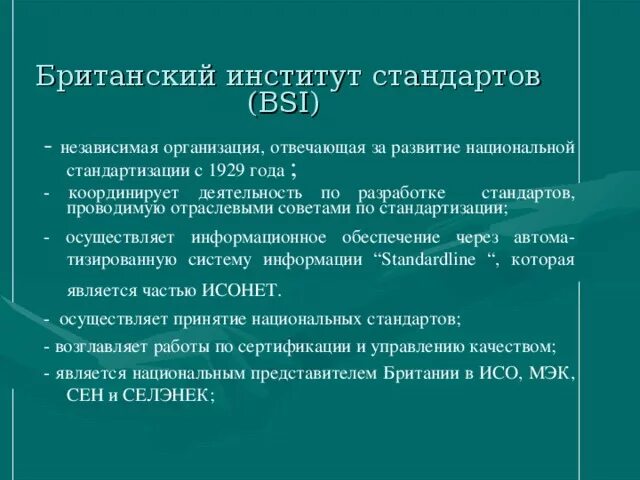 Британский институт стандартов (BSI)

- независимая организация, отвечающая за развитие национальной стандартизации с 1929 года ;

- координирует деятельность по разработке стандартов, проводимую отраслевыми советами по стандартизации;

- осуществляет информационное обеспечение через автоматизированную систему информации “Standardline “, которая является частью ИСОНЕТ.

- осуществляет принятие национальных стандартов;

- возглавляет работы по сертификации и управлению качеством;

- является национальным представителем Британии в ИСО, МЭК, СЕН и СЕЛЭНЕК;